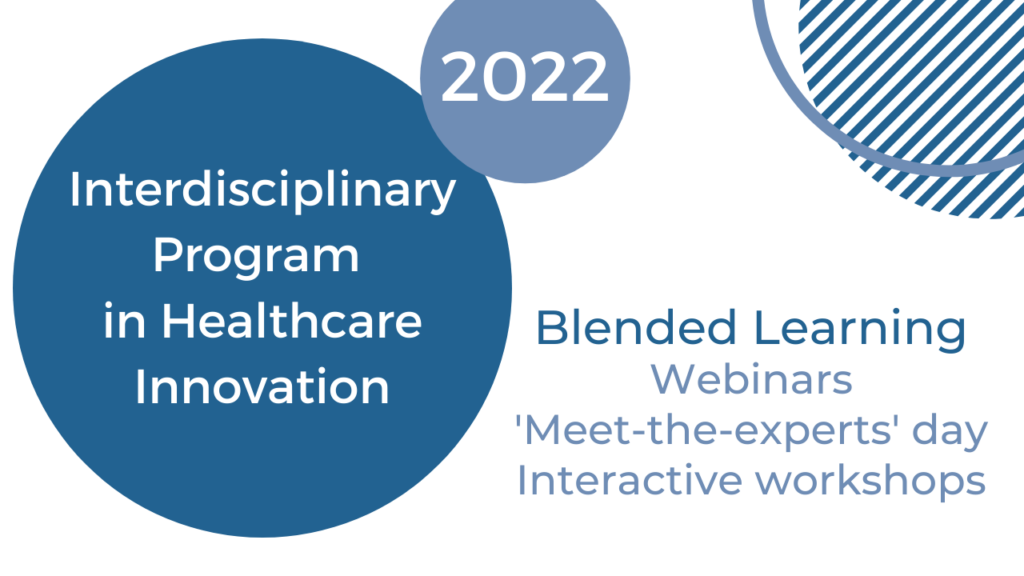 2022

Interdisciplinary Program in Healthcare Innovation

Blended Learning
Webinars
'Meet-the-experts' day
Interactive workshops